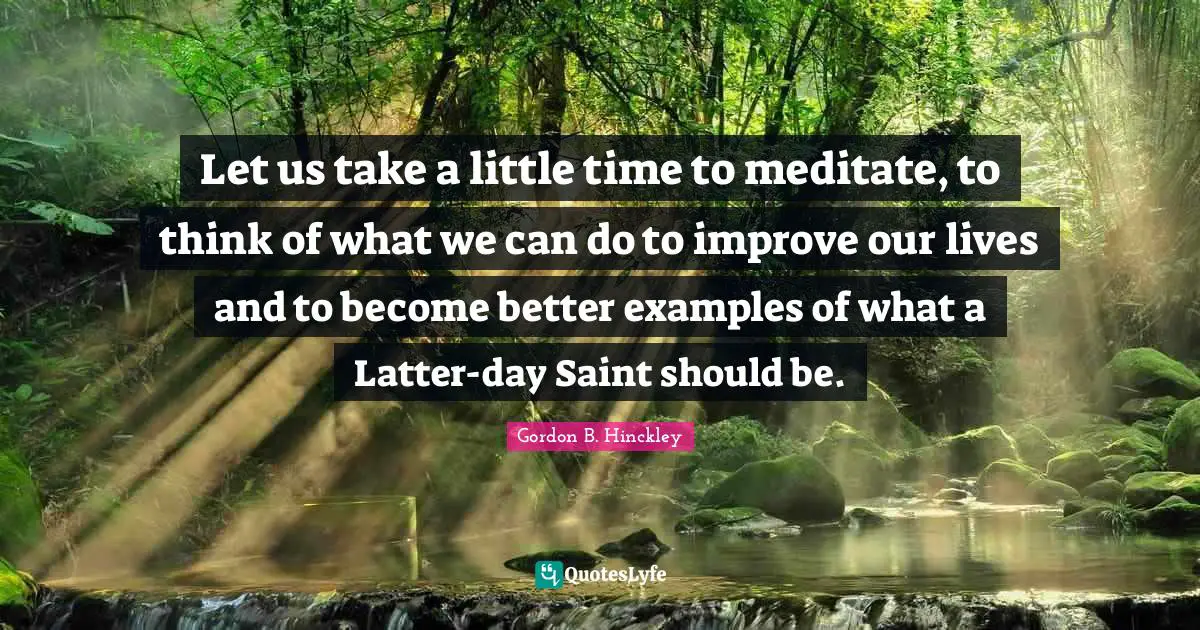 Let us take a little time to meditate, to think of what we can do to improve our lives and to become better examples of what a Latter-day Saint should be.

Gordon B. Hinckley

QuotesLyfe